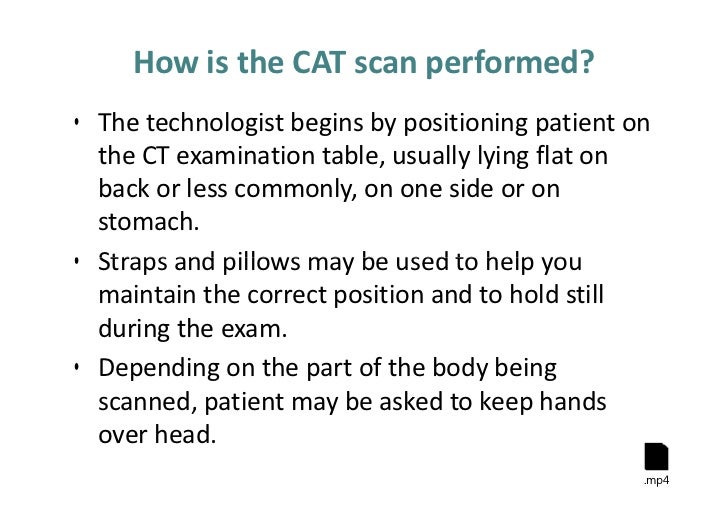 How is the CAT scan performed?

• The technologist begins by positioning patient on the CT examination table, usually lying flat on back or less commonly, on one side or on stomach.

• Straps and pillows may be used to help you maintain the correct position and to hold still during the exam.

• Depending on the part of the body being scanned, patient may be asked to keep hands over head.

.mp4